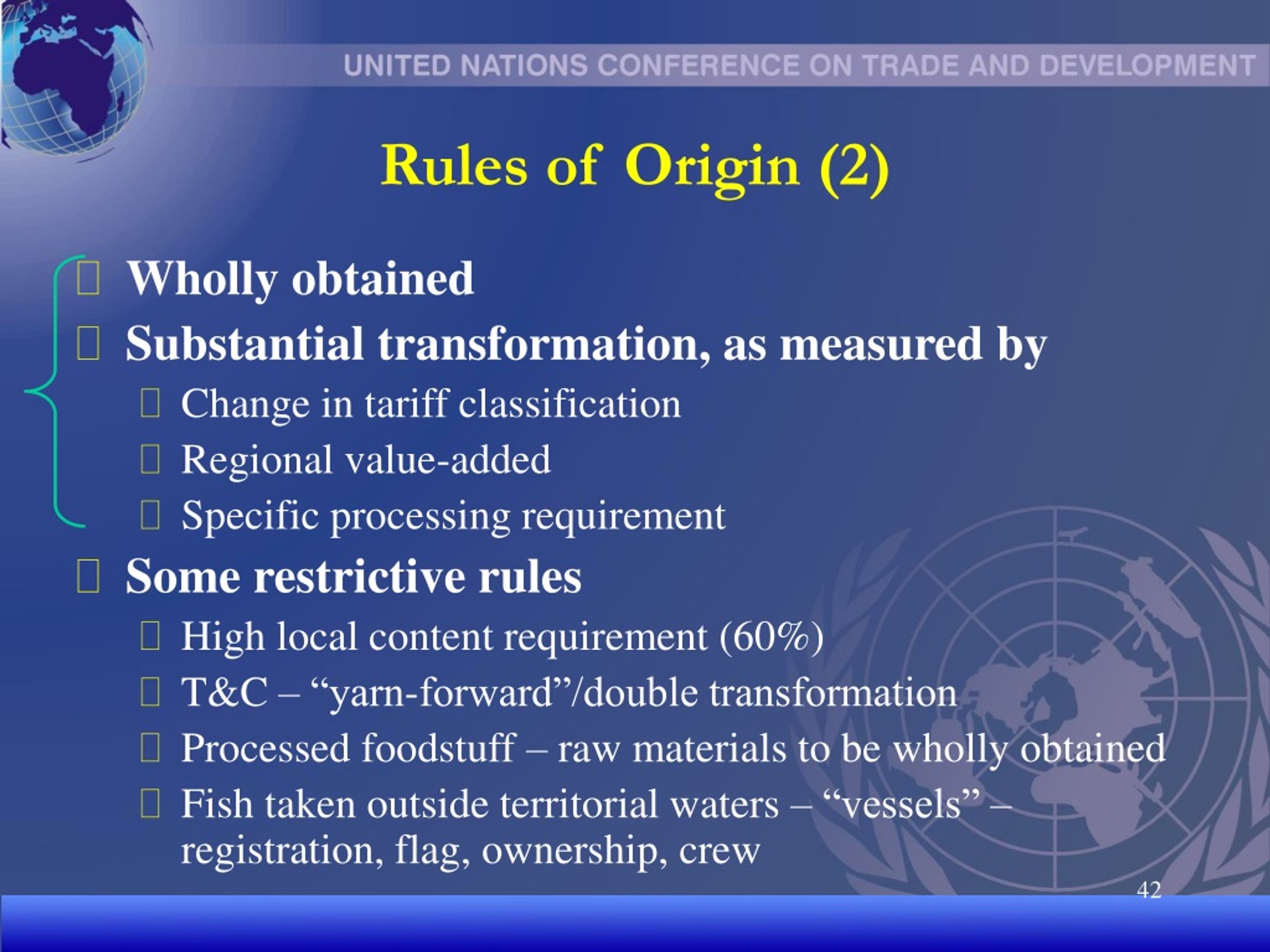 UNITED NATIONS CONFERENCE ON TRADE AND DEVELOPMENT

Rules of Origin (2)

Wholly obtained

Substantial transformation, as measured by

Change in tariff classification

Regional value-added

Specific processing requirement

Some restrictive rules

High local content requirement (60%)

T&C – “yarn-forward”/double transformation

Processed foodstuff – raw materials to be wholly obtained

Fish taken outside territorial waters – “vessels” – registration, flag, ownership, crew

42